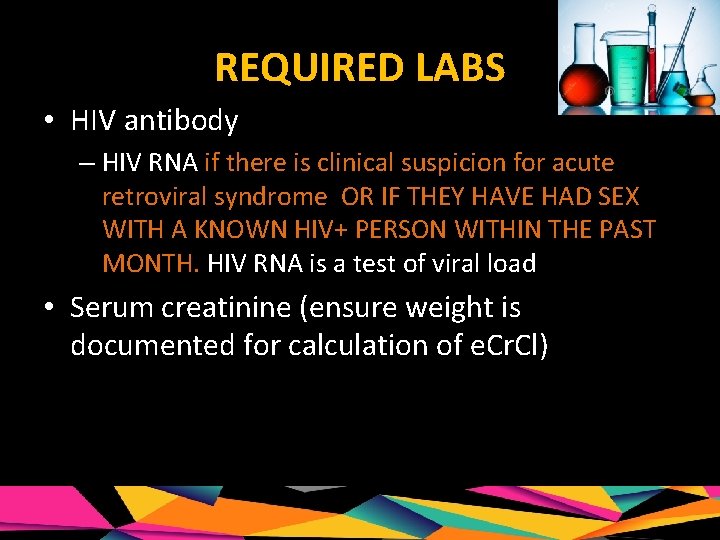 REQUIRED LABS

• HIV antibody

– HIV RNA if there is clinical suspicion for acute retroviral syndrome OR IF THEY HAVE HAD SEX WITH A KNOWN HIV+ PERSON WITHIN THE PAST MONTH. HIV RNA is a test of viral load

• Serum creatinine (ensure weight is documented for calculation of eCrCl)